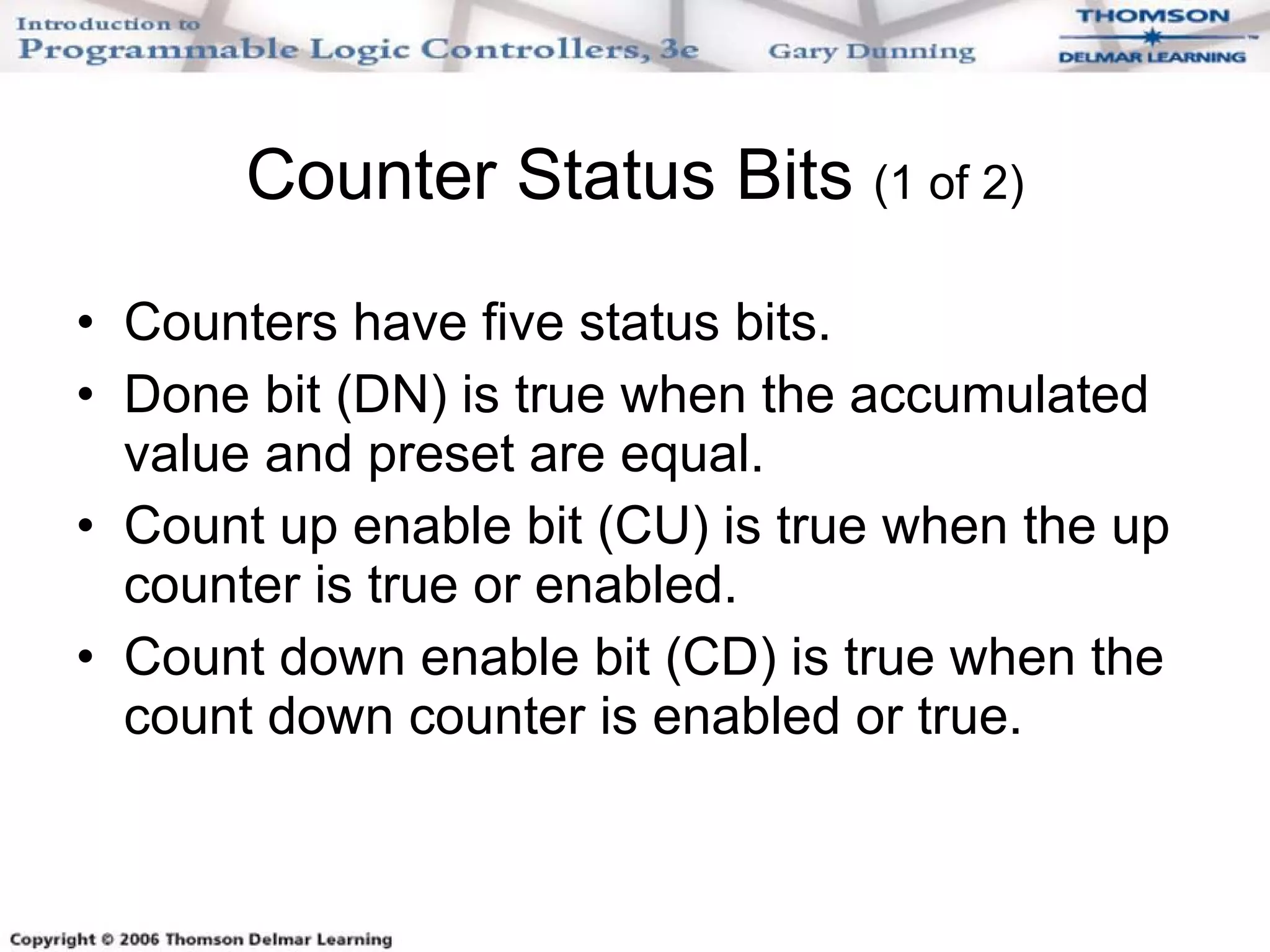 Introduction to
Programmable Logic Controllers, 3e

Gary Dunning

THOMSON
DELMAR LEARNING

Counter Status Bits (1 of 2)

• Counters have five status bits.
• Done bit (DN) is true when the accumulated value and preset are equal.
• Count up enable bit (CU) is true when the up counter is true or enabled.
• Count down enable bit (CD) is true when the count down counter is enabled or true.

Copyright © 2006 Thomson Delmar Learning